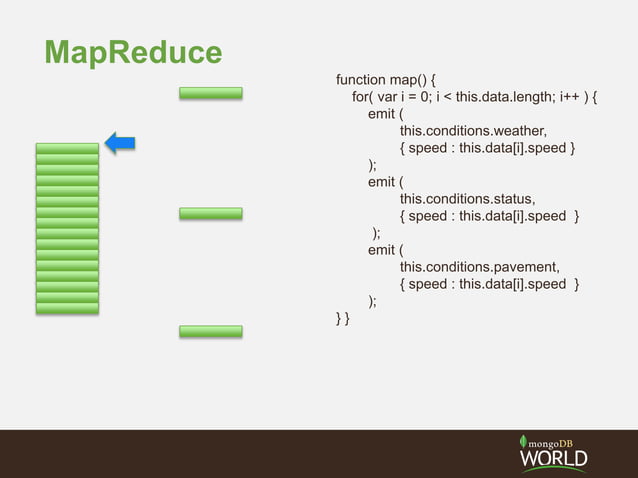 MapReduce

function map() {
for( var i = 0; i < this.data.length; i++ ) {
emit (
this.conditions.weather,
{ speed : this.data[i].speed }
);
emit (
this.conditions.status,
{ speed : this.data[i].speed }
);
emit (
this.conditions.pavement,
{ speed : this.data[i].speed }
);
} }

mongoDB
WORLD